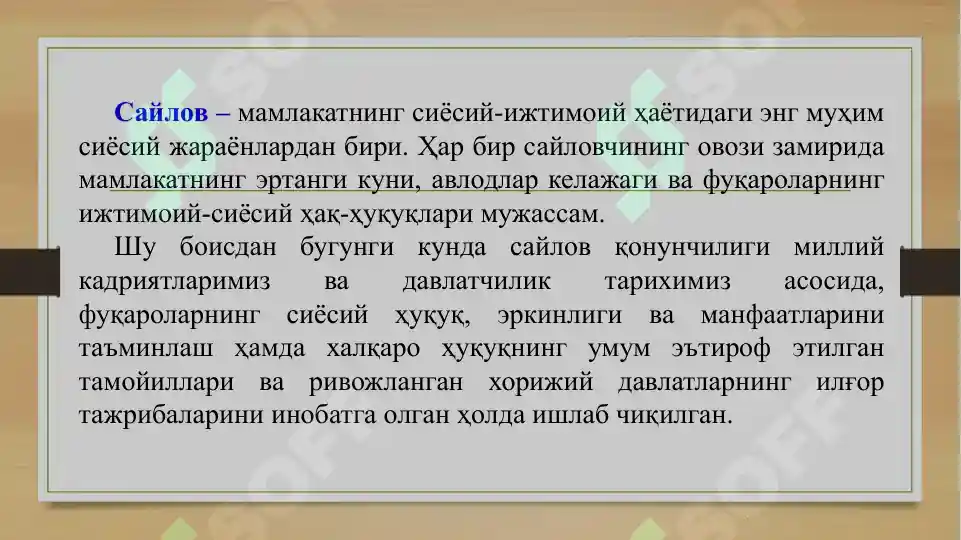 Сайлов – мамлакатнинг сиёсий-ижтимоий ҳаётидаги энг муҳим сиёсий жараёнлардан бири. Ҳар бир сайловчининг овози замирида мамлакатнинг эртанги куни, авлодлар келажаги ва фуқароларнинг ижтимоий-сиёсий ҳақ-ҳуқуқлари мужассам.

Шу боисдан бугунги кунда сайлов қонунчилиги миллий кадриятларимиз ва давлатчилик тарихимиз асосида, фуқароларнинг сиёсий ҳуқуқ, эркинлиги ва манфаатларини таъминлаш ҳамда халқаро ҳуқуқнинг умум эътироф этилган тамойиллари ва ривожланган хорижий давлатларнинг илғор тажрибаларини инобатга олган ҳолда ишлаб чиқилган.